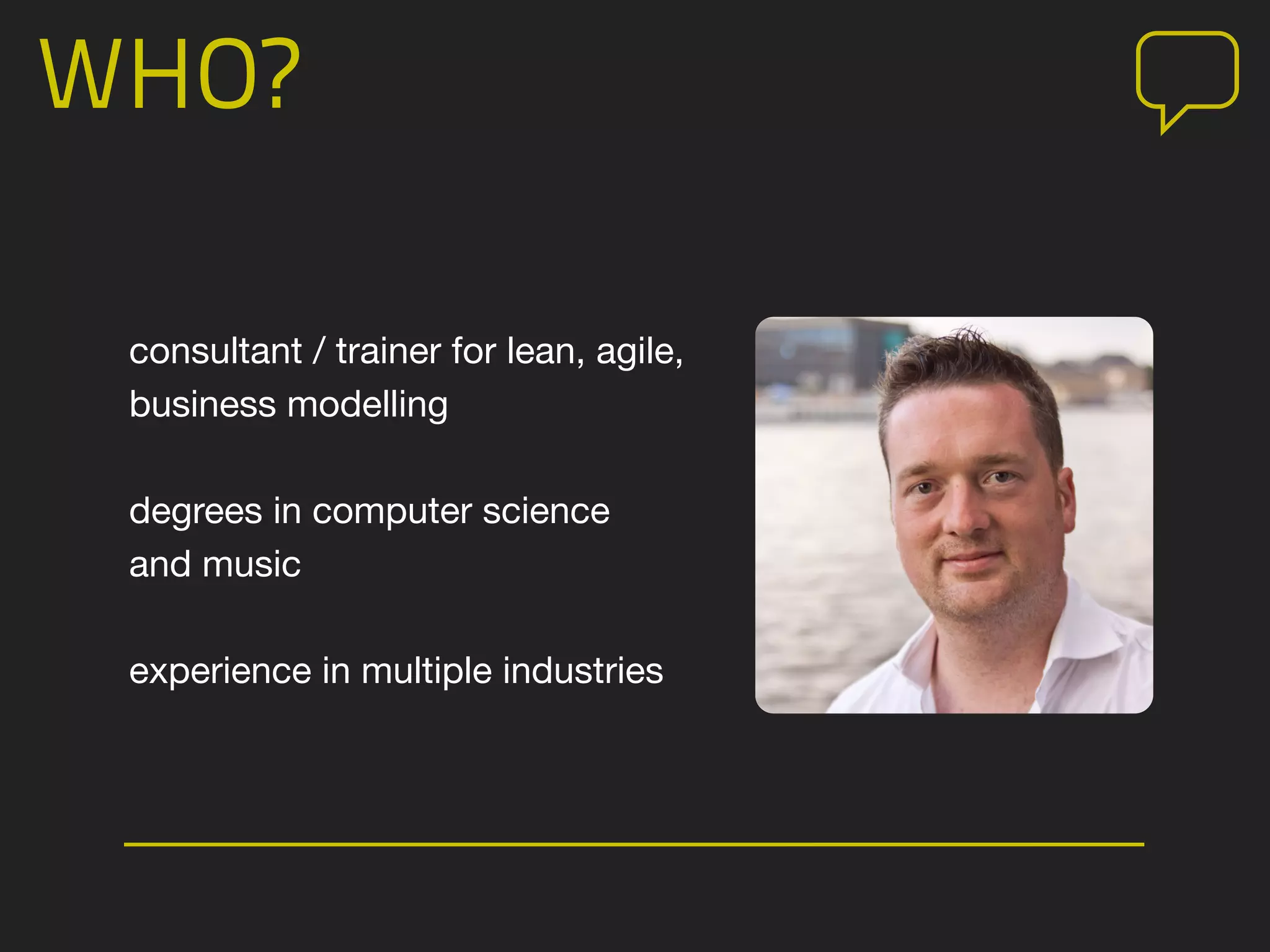 WHO?

consultant / trainer for lean, agile, business modelling

degrees in computer science and music

experience in multiple industries